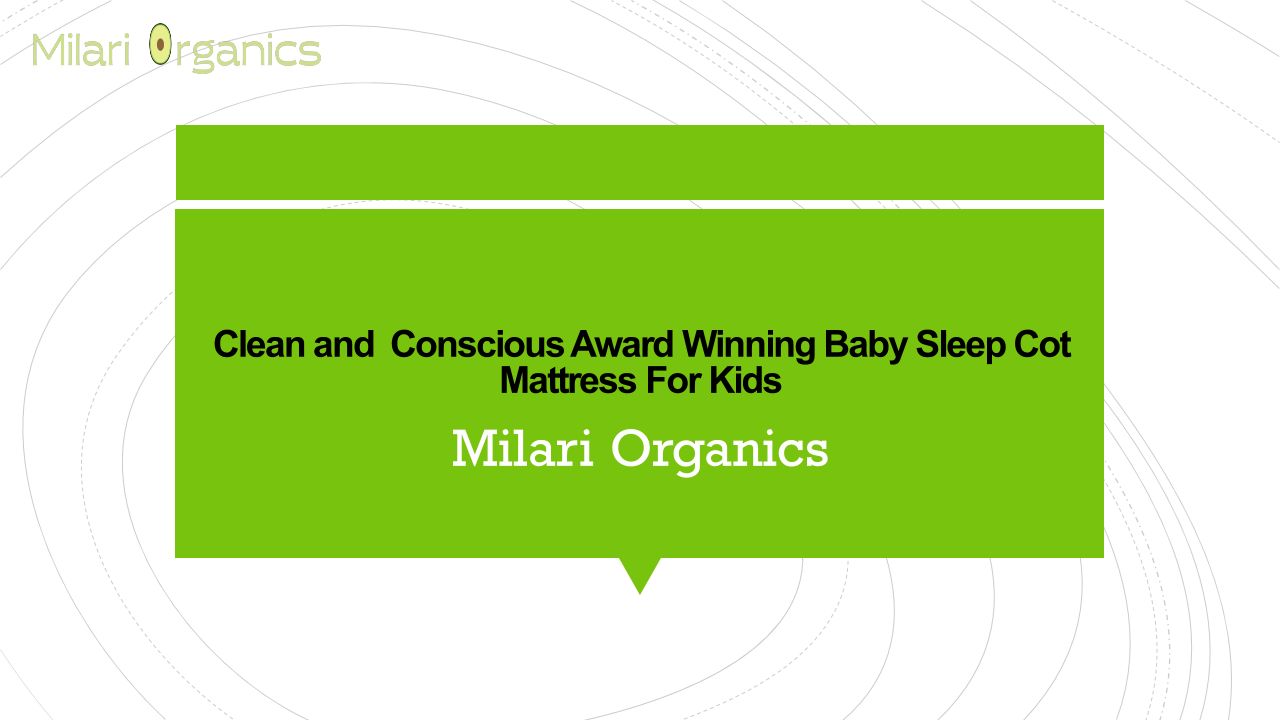 Milari Organics

Clean and Conscious Award Winning Baby Sleep Cot Mattress For Kids

Milari Organics